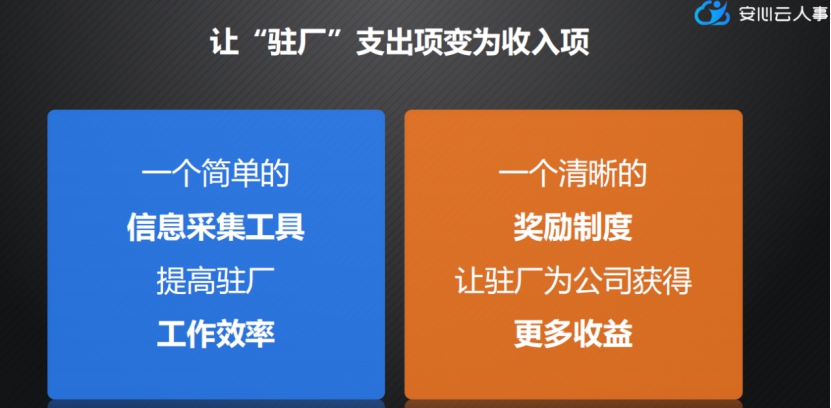 安心云人事

让“驻厂”支出项变为收入项

一个简单的
信息采集工具
提高驻厂
工作效率

一个清晰的
奖励制度
让驻厂为公司获得
更多收益